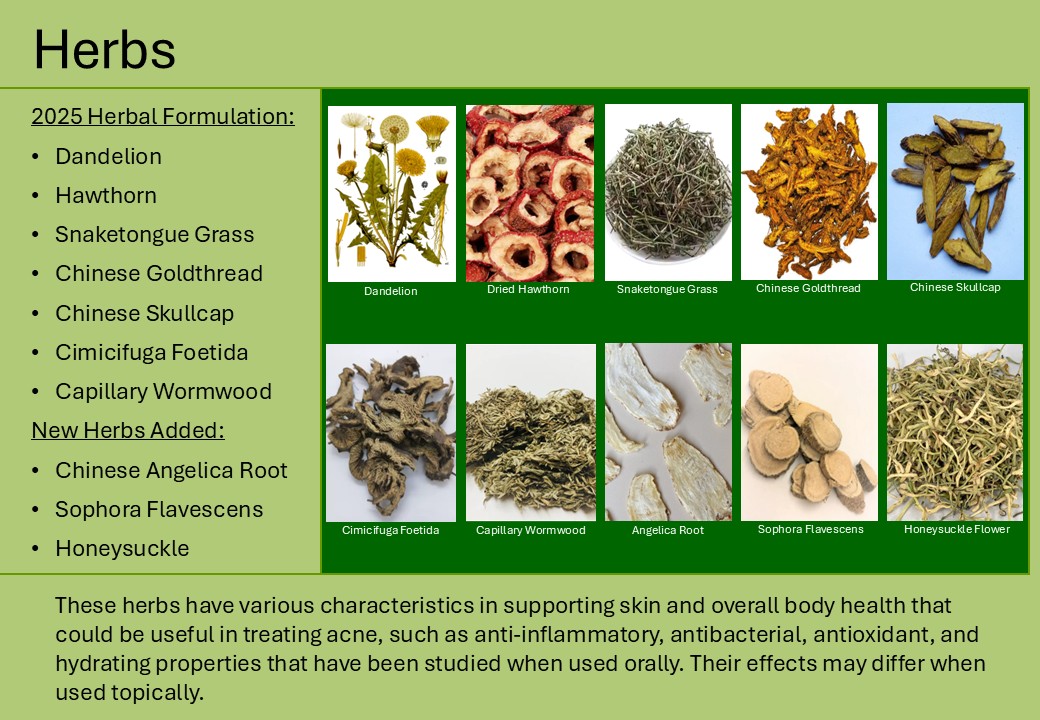 Herbs

2025 Herbal Formulation:
• Dandelion
• Hawthorn
• Snaketongue Grass
• Chinese Goldthread
• Chinese Skullcap
• Cimicifuga Foetida
• Capillary Wormwood

New Herbs Added:
• Chinese Angelica Root
• Sophora Flavescens
• Honeysuckle

Dandelion

Dried Hawthorn

Snaketongue Grass

Chinese Goldthread

Chinese Skullcap

Cimicifuga Foetida

Capillary Wormwood

Angelica Root

Sophora Flavescens

Honeysuckle Flower

These herbs have various characteristics in supporting skin and overall body health that could be useful in treating acne, such as anti-inflammatory, antibacterial, antioxidant, and hydrating properties that have been studied when used orally. Their effects may differ when used topically.